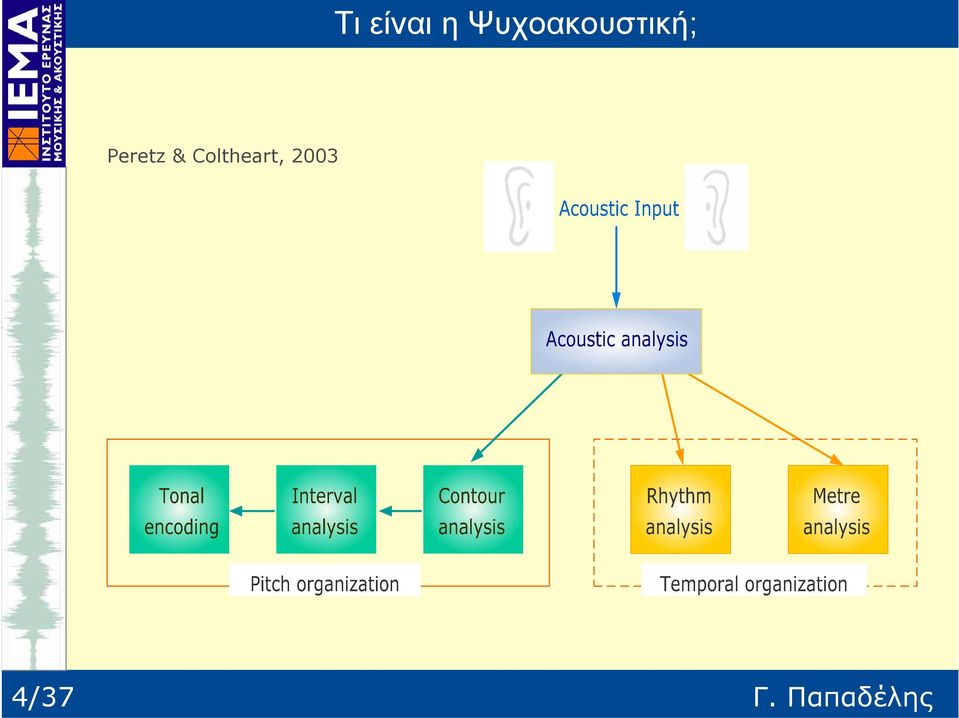 ΙΕΜΑ
ΙΝΣΤΙΤΟΥΤΟ ΕΡΕΥΝΑΣ ΜΟΥΣΙΚΗΣ & ΑΚΟΥΣΤΙΚΗΣ

Τι είναι η Ψυχοακουστική;

Peretz & Coltheart, 2003

Acoustic Input

Acoustic analysis

Tonal encoding

Interval analysis

Contour analysis

Pitch organization

Rhythm analysis

Metre analysis

Temporal organization

4/37

Γ. Παπαδέλης